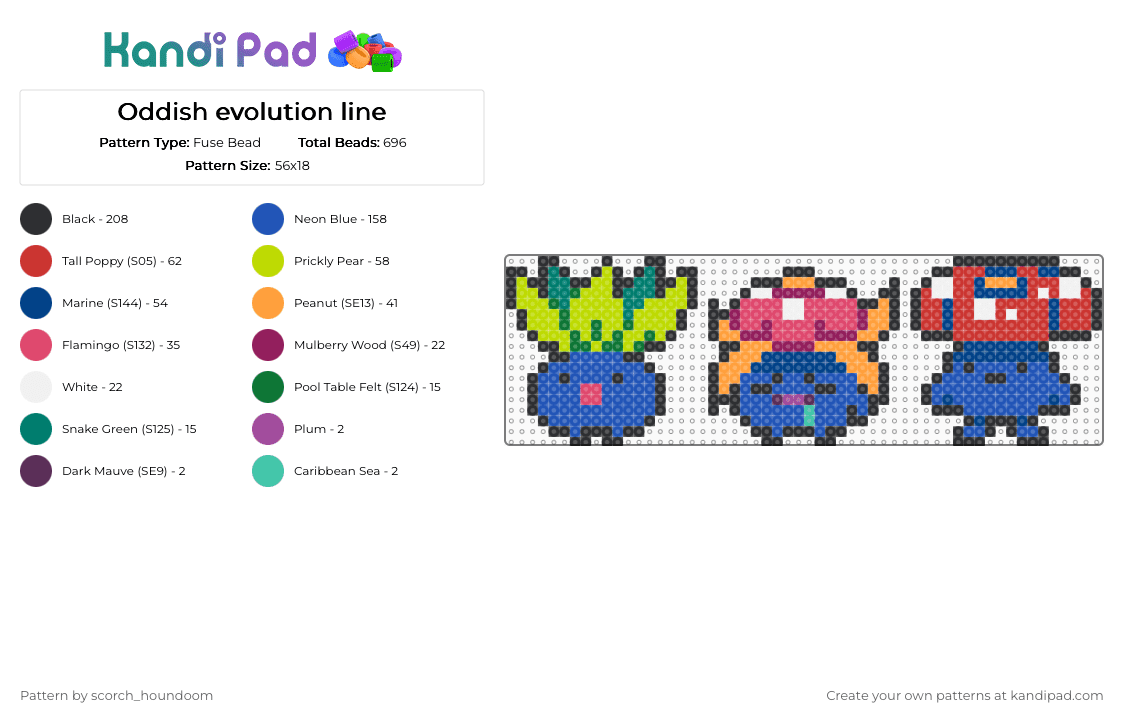 Kandi Pad

Oddish evolution line

Pattern Type: Fuse Bead Total Beads: 696

Pattern Size: 56x18

Black - 208
Tall Poppy (S05) - 62
Marine (S144) - 54
Flamingo (S132) - 35
White - 22
Snake Green (S125) - 15
Dark Mauve (SE9) - 2

Neon Blue - 158
Prickly Pear - 58
Peanut (SE13) - 41
Mulberry Wood (S49) - 22
Pool Table Felt (S124) - 15
Plum - 2
Caribbean Sea - 2

Pattern by scorch_houndoom

Create your own patterns at kandipad.com